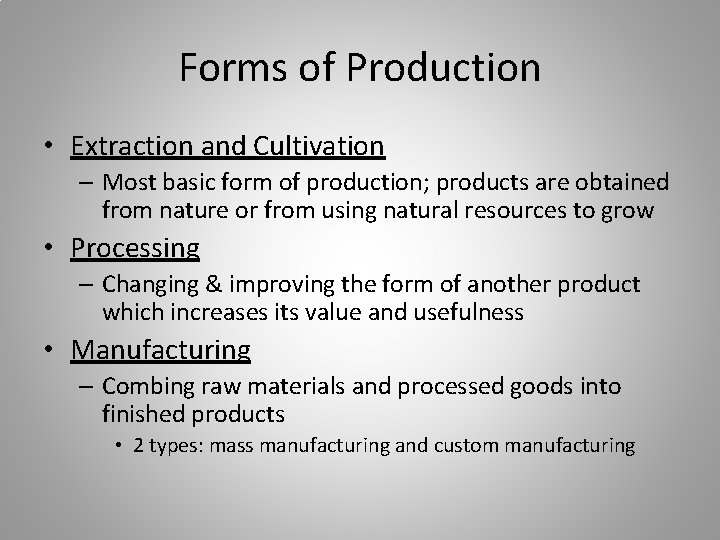 Forms of Production

• Extraction and Cultivation
– Most basic form of production; products are obtained from nature or from using natural resources to grow

• Processing
– Changing & improving the form of another product which increases its value and usefulness

• Manufacturing
– Combing raw materials and processed goods into finished products
• 2 types: mass manufacturing and custom manufacturing